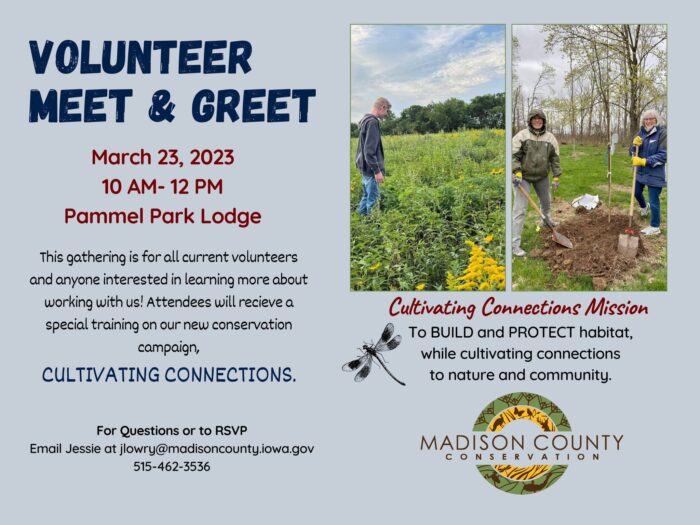 VOLUNTEER MEET & GREET

March 23, 2023
10 AM- 12 PM
Pammel Park Lodge

This gathering is for all current volunteers and anyone interested in learning more about working with us! Attendees will recieve a special training on our new conservation campaign,

CULTIVATING CONNECTIONS.

For Questions or to RSVP
Email Jessie at jlowry@madisoncounty.iowa.gov
515-462-3536

Cultivating Connections Mission
To BUILD and PROTECT habitat, while cultivating connections to nature and community.

MADISON COUNTY
CONSERVATION